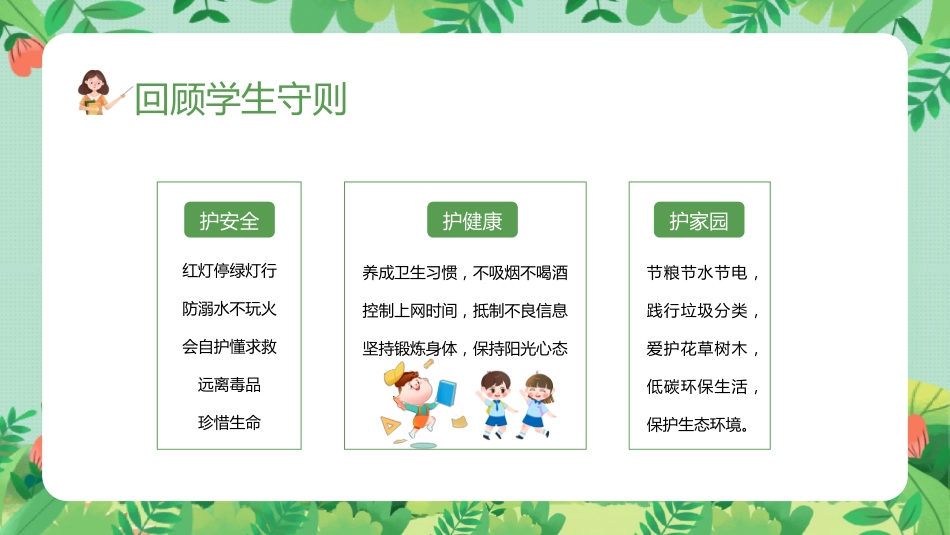 回顾学生守则

护安全

红灯停绿灯行

防溺水不玩火

会自护懂求救

远离毒品

珍惜生命

护健康

养成卫生习惯，不吸烟不喝酒

控制上网时间，抵制不良信息

坚持锻炼身体，保持阳光心态

护家园

节粮节水节电，

践行垃圾分类，

爱护花草树木，

低碳环保生活，

保护生态环境。